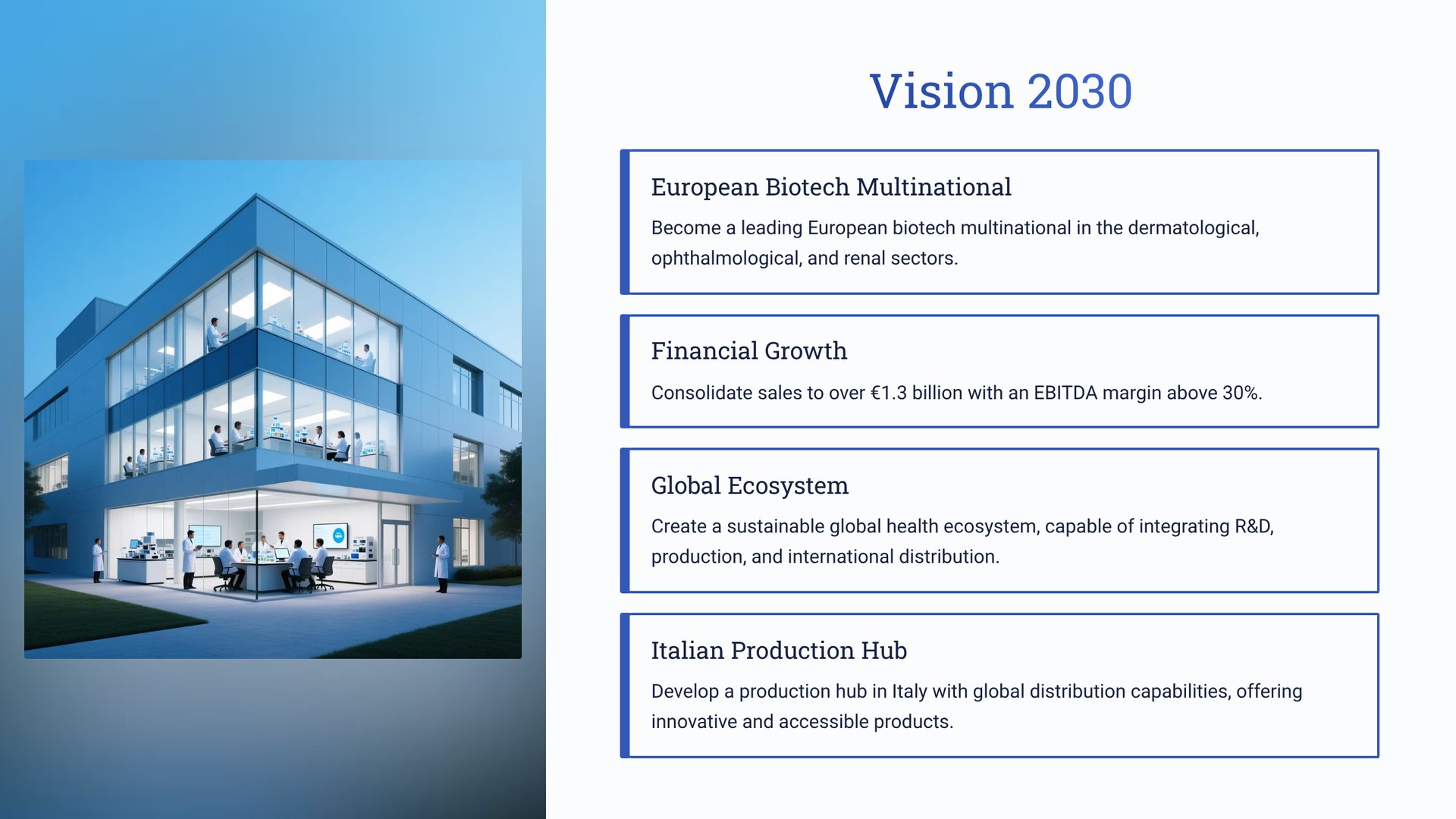 Vision 2030

European Biotech Multinational

Become a leading European biotech multinational in the dermatological, ophthalmological, and renal sectors.

Financial Growth

Consolidate sales to over €1.3 billion with an EBITDA margin above 30%.

Global Ecosystem

Create a sustainable global health ecosystem, capable of integrating R&D, production, and international distribution.

Italian Production Hub

Develop a production hub in Italy with global distribution capabilities, offering innovative and accessible products.